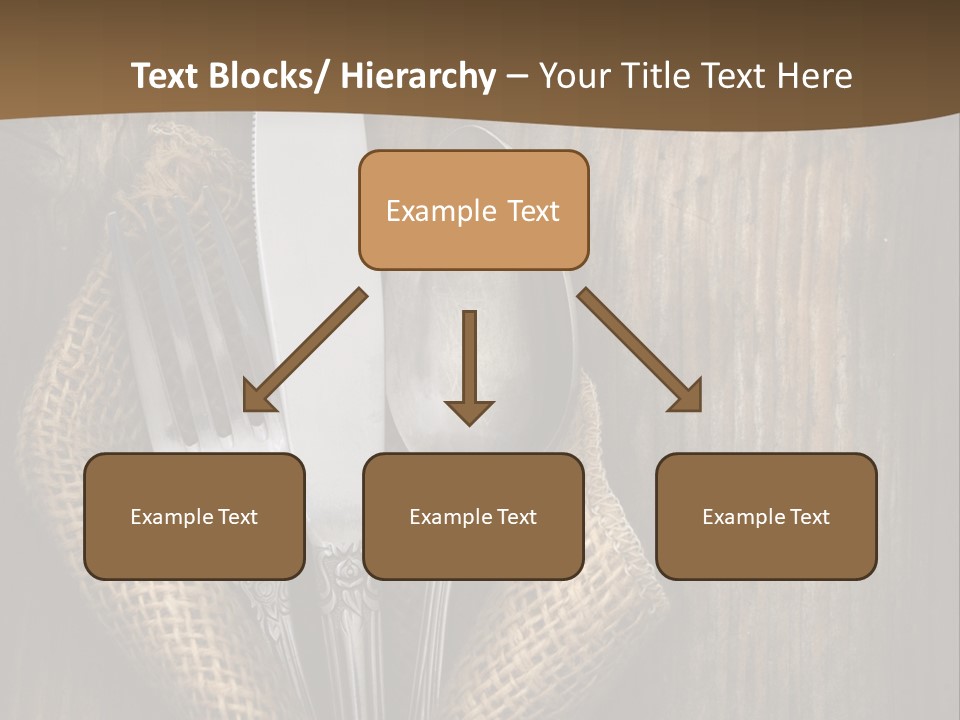 Text Blocks/ Hierarchy – Your Title Text Here

Example Text

Example Text

Example Text

Example Text